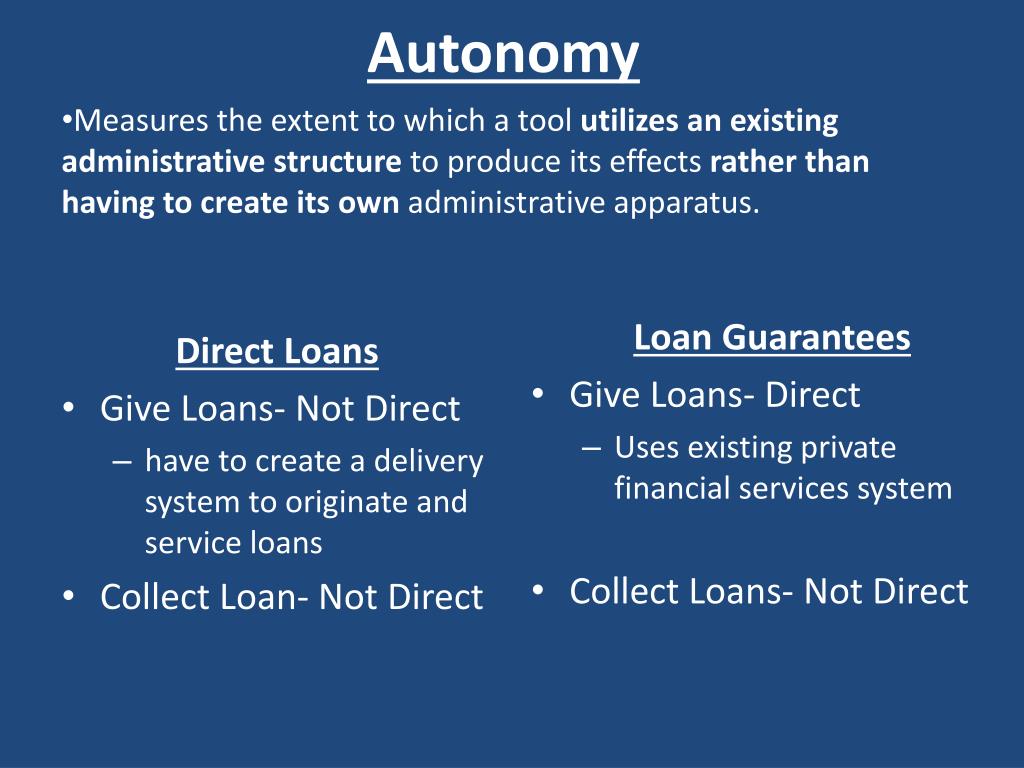 Autonomy

•Measures the extent to which a tool utilizes an existing administrative structure to produce its effects rather than having to create its own administrative apparatus.

Direct Loans
• Give Loans- Not Direct
– have to create a delivery system to originate and service loans
• Collect Loan- Not Direct

Loan Guarantees
• Give Loans- Direct
– Uses existing private financial services system
• Collect Loans- Not Direct